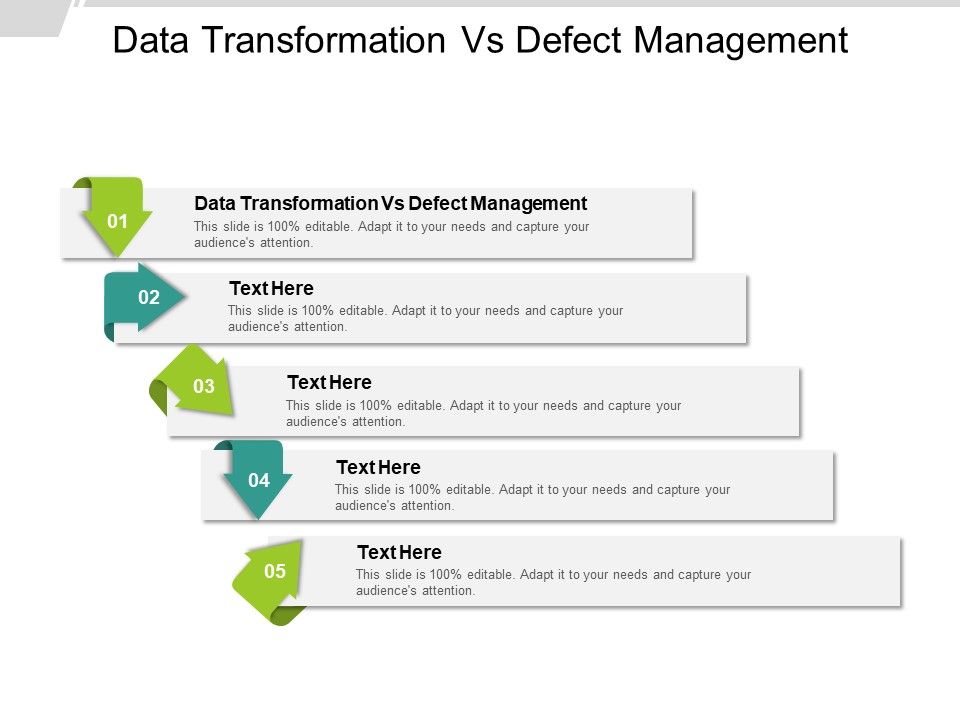 Data Transformation Vs Defect Management

01

Data Transformation Vs Defect Management

This slide is 100% editable. Adapt it to your needs and capture your audience's attention.

02

Text Here

This slide is 100% editable. Adapt it to your needs and capture your audience's attention.

03

Text Here

This slide is 100% editable. Adapt it to your needs and capture your audience's attention.

04

Text Here

This slide is 100% editable. Adapt it to your needs and capture your audience's attention.

05

Text Here

This slide is 100% editable. Adapt it to your needs and capture your audience's attention.